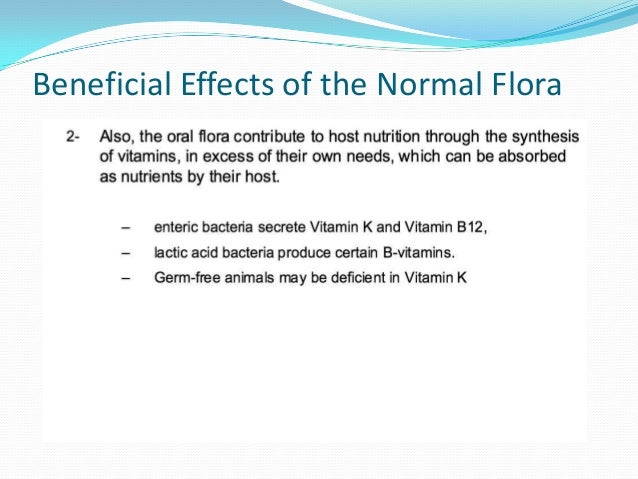 Beneficial Effects of the Normal Flora

2- Also, the oral flora contribute to host nutrition through the synthesis of vitamins, in excess of their own needs, which can be absorbed as nutrients by their host.

– enteric bacteria secrete Vitamin K and Vitamin B12,

– lactic acid bacteria produce certain B-vitamins.

– Germ-free animals may be deficient in Vitamin K